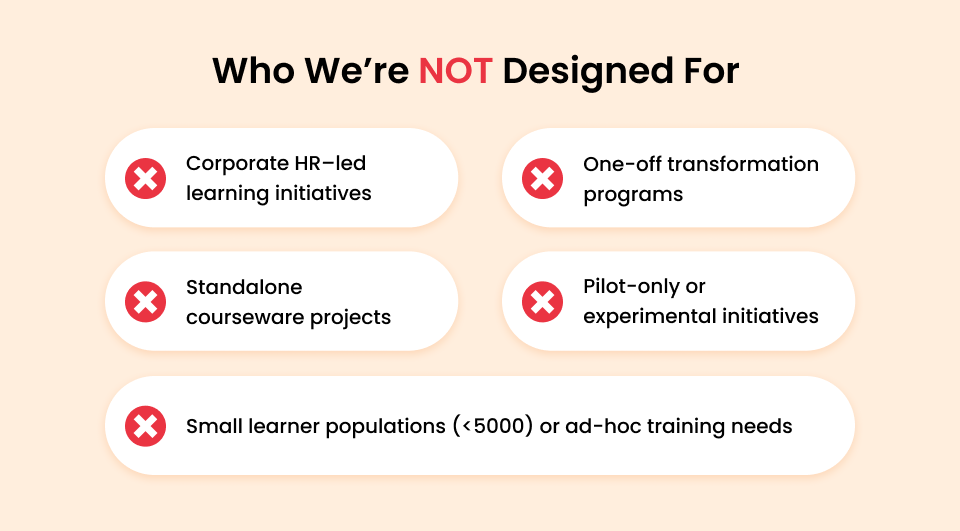 Who We're NOT Designed For

Corporate HR–led learning initiatives

One-off transformation programs

Standalone courseware projects

Pilot-only or experimental initiatives

Small learner populations (<5000) or ad-hoc training needs